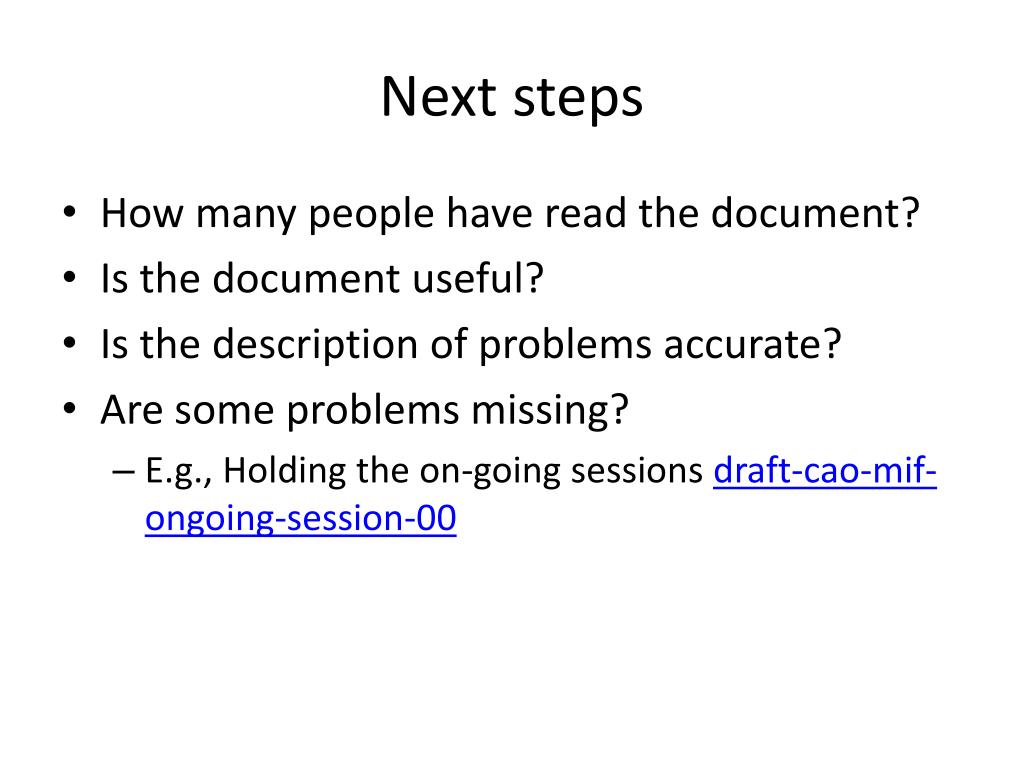 Next steps

• How many people have read the document?
• Is the document useful?
• Is the description of problems accurate?
• Are some problems missing?
– E.g., Holding the on-going sessions draft-cao-mif-ongoing-session-00